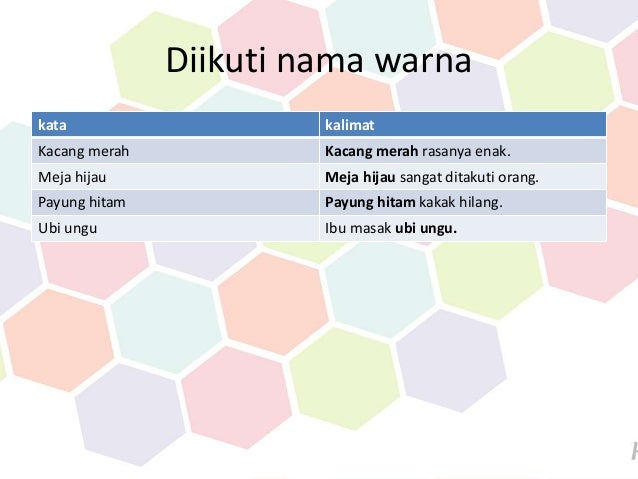 Diikuti nama warna

| kata | kalimat |
|---|---|
| Kacang merah | **Kacang merah** rasanya enak. |
| Meja hijau | **Meja hijau** sangat ditakuti orang. |
| Payung hitam | **Payung hitam** kakak hilang. |
| Ubi ungu | Ibu masak **ubi ungu.** |